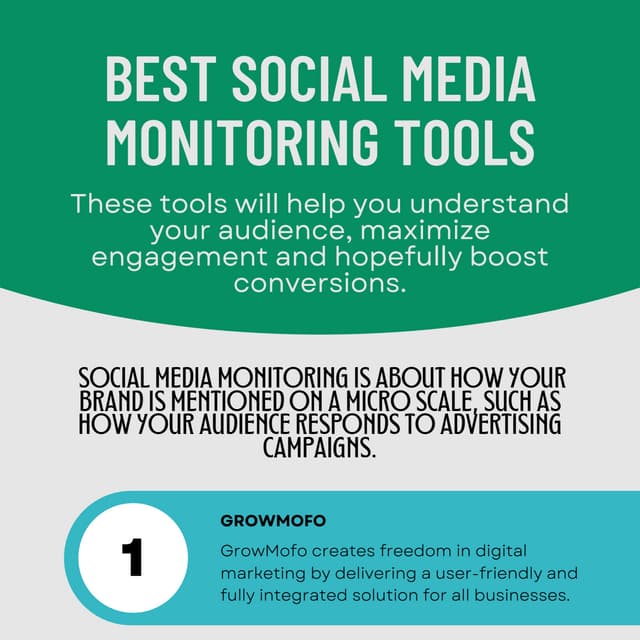 BEST SOCIAL MEDIA MONITORING TOOLS

These tools will help you understand your audience, maximize engagement and hopefully boost conversions.

SOCIAL MEDIA MONITORING IS ABOUT HOW YOUR BRAND IS MENTIONED ON A MICRO SCALE, SUCH AS HOW YOUR AUDIENCE RESPONDS TO ADVERTISING CAMPAIGNS.

1

GROWMOFO

GrowMofo creates freedom in digital marketing by delivering a user-friendly and fully integrated solution for all businesses.